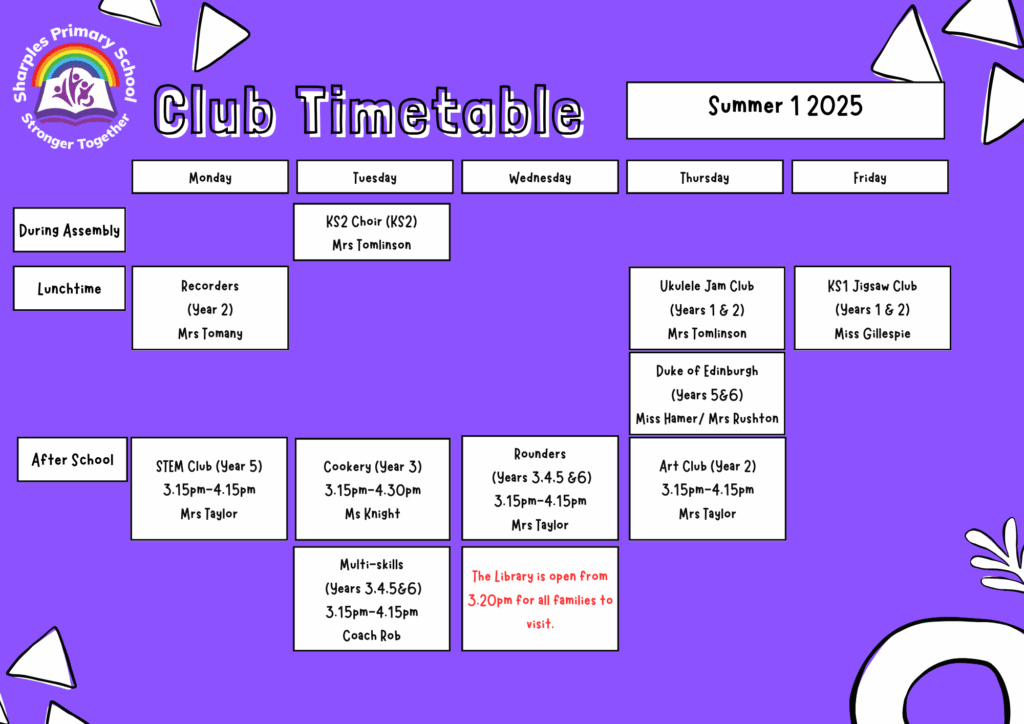 Sharples Primary School
Stronger Together

Club Timetable

Summer 1 2025

| | Monday | Tuesday | Wednesday | Thursday | Friday |
|---|---|---|---|---|---|
| During Assembly | | KS2 Choir (KS2) Mrs Tomlinson | | | |
| Lunchtime | Recorders (Year 2) Mrs Tomany | | | Ukulele Jam Club (Years 1 & 2) Mrs Tomlinson | KS1 Jigsaw Club (Years 1 & 2) Miss Gillespie |
| | | | | Duke of Edinburgh (Years 5&6) Miss Hamer/ Mrs Rushton | |
| After School | STEM Club (Year 5) 3.15pm-4.15pm Mrs Taylor | Cookery (Year 3) 3.15pm-4.30pm Ms Knight | Rounders (Years 3.4.5 &6) 3.15pm-4.15pm Mrs Taylor | Art Club (Year 2) 3.15pm-4.15pm Mrs Taylor | |
| | | Multi-skills (Years 3.4.5&6) 3.15pm-4.15pm Coach Rob | The Library is open from 3.20pm for all families to visit. | | |